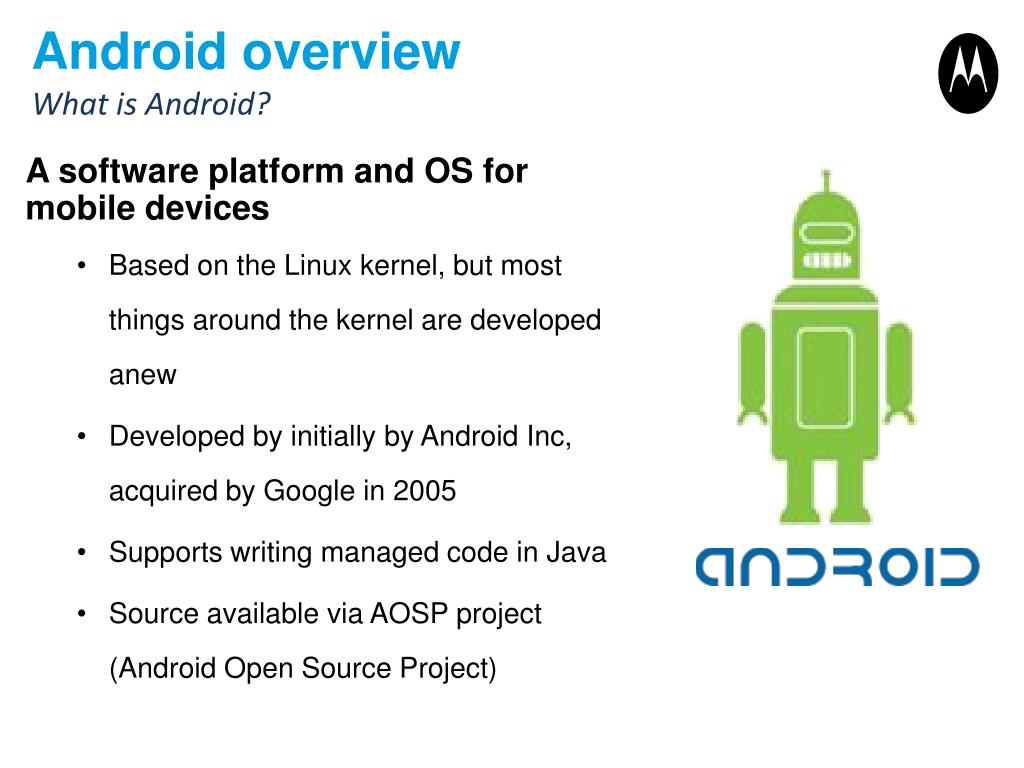 Android overview
What is Android?

A software platform and OS for mobile devices

• Based on the Linux kernel, but most things around the kernel are developed anew

• Developed by initially by Android Inc, acquired by Google in 2005

• Supports writing managed code in Java

• Source available via AOSP project (Android Open Source Project)

ANDROID